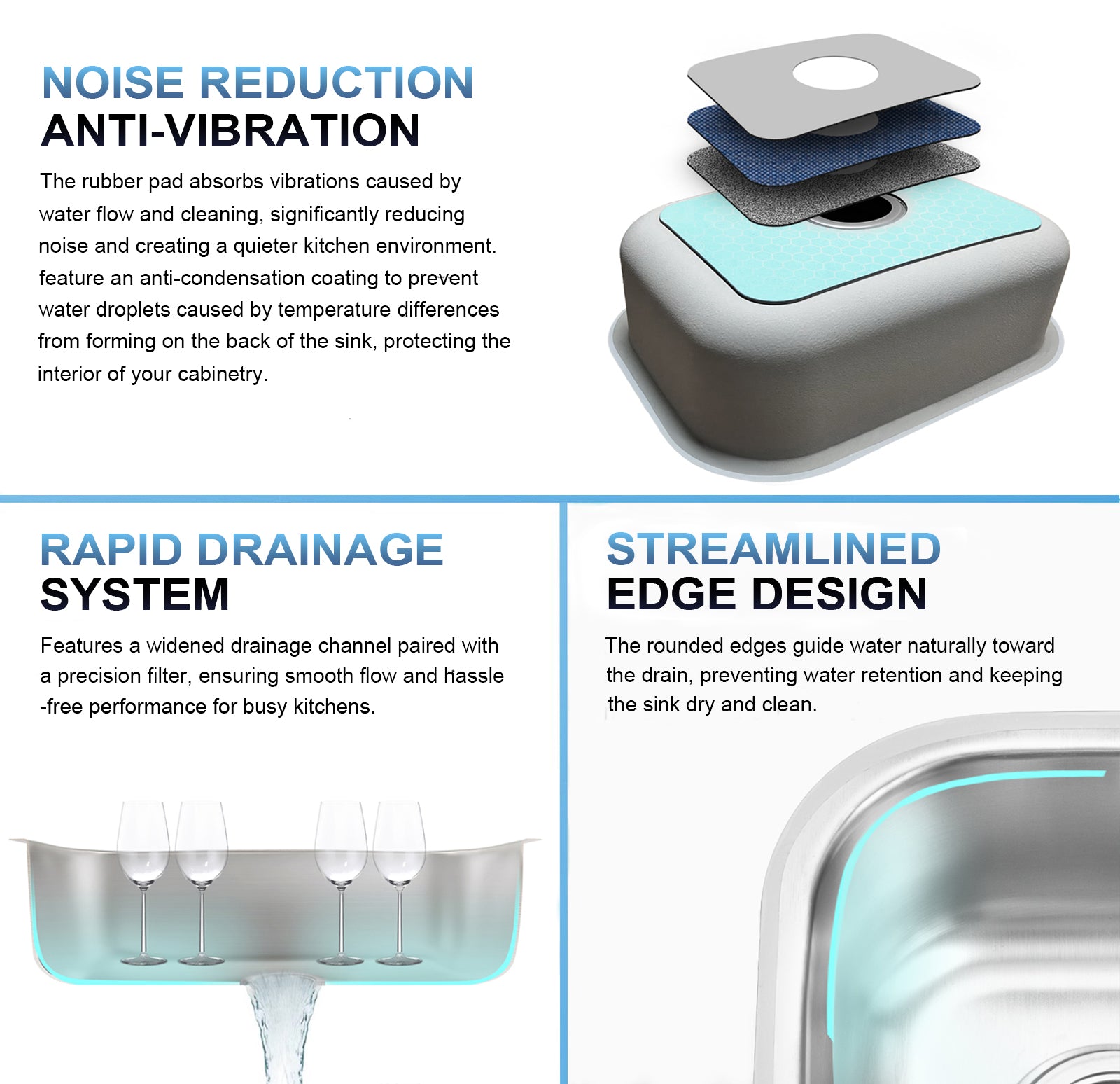 NOISE REDUCTION
ANTI-VIBRATION

The rubber pad absorbs vibrations caused by water flow and cleaning, significantly reducing noise and creating a quieter kitchen environment. feature an anti-condensation coating to prevent water droplets caused by temperature differences from forming on the back of the sink, protecting the interior of your cabinetry.

RAPID DRAINAGE
SYSTEM

Features a widened drainage channel paired with a precision filter, ensuring smooth flow and hassle -free performance for busy kitchens.

STREAMLINED
EDGE DESIGN

The rounded edges guide water naturally toward the drain, preventing water retention and keeping the sink dry and clean.